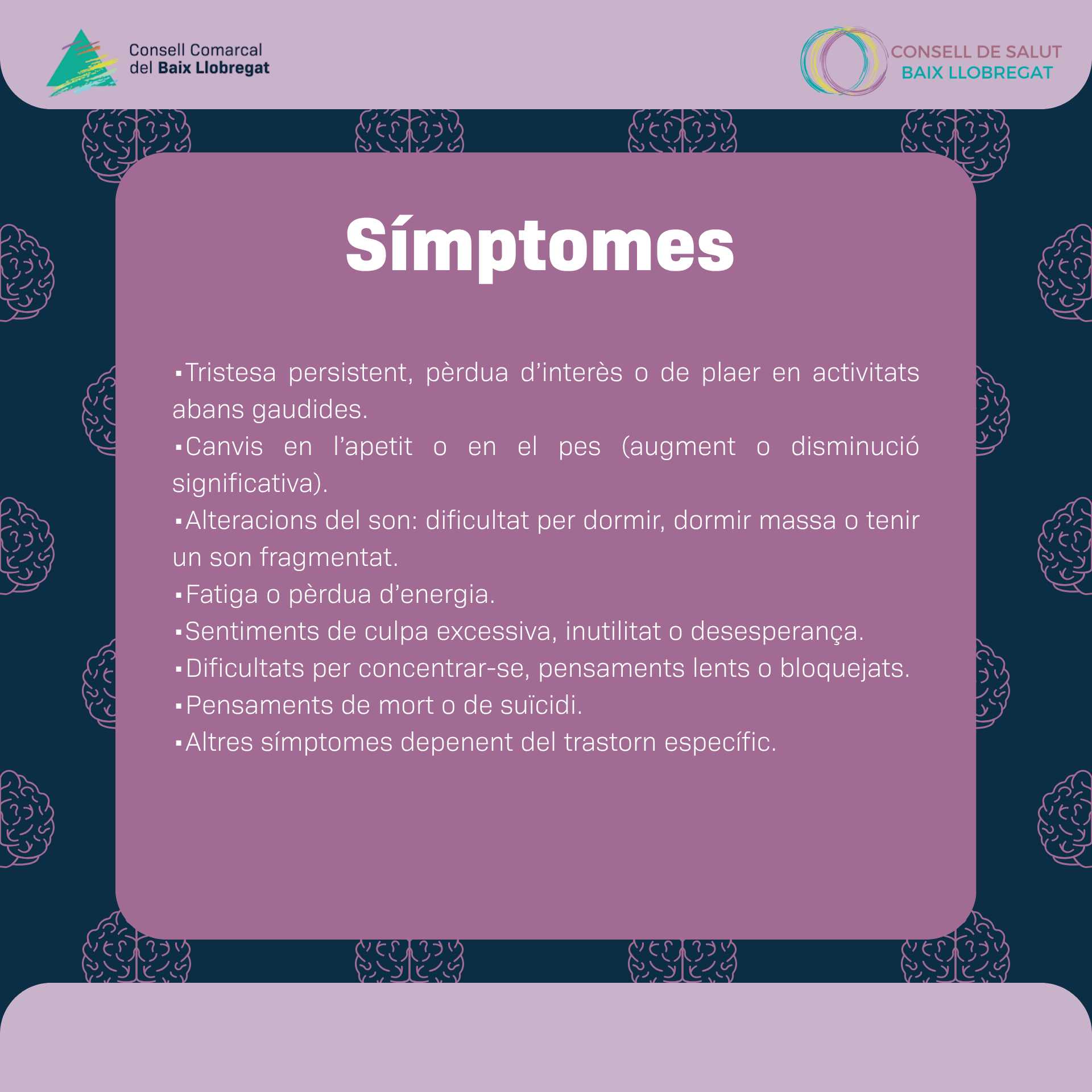 Consell Comarcal del Baix Llobregat

CONSELL DE SALUT BAIX LLOBREGAT

Símptomes

▪Tristesa persistent, pèrdua d'interès o de plaer en activitats abans gaudides.
▪Canvis en l'apetit o en el pes (augment o disminució significativa).
▪Alteracions del son: dificultat per dormir, dormir massa o tenir un son fragmentat.
▪Fatiga o pèrdua d'energia.
▪Sentiments de culpa excessiva, inutilitat o desesperança.
▪Dificultats per concentrar-se, pensaments lents o bloquejats.
▪Pensaments de mort o de suïcidi.
▪Altres símptomes depenent del trastorn específic.